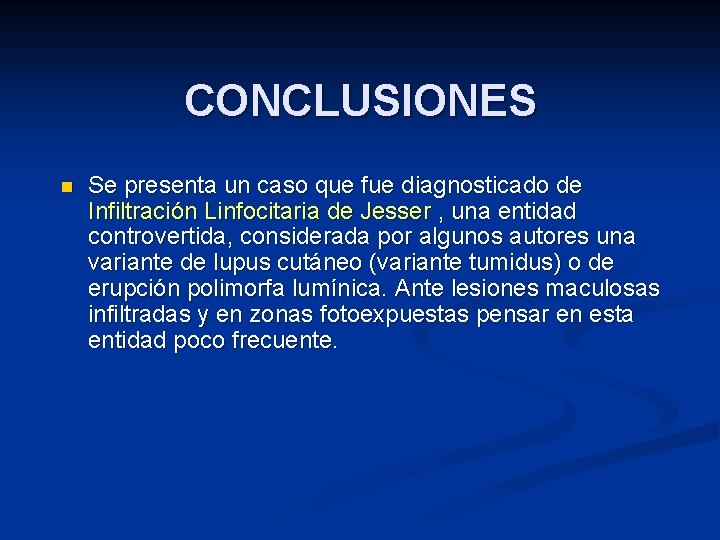 CONCLUSIONES

Se presenta un caso que fue diagnosticado de Infiltración Linfocitaria de Jesser , una entidad controvertida, considerada por algunos autores una variante de lupus cutáneo (variante tumidus) o de erupción polimorfa lumínica. Ante lesiones maculosas infiltradas y en zonas fotoexpuestas pensar en esta entidad poco frecuente.